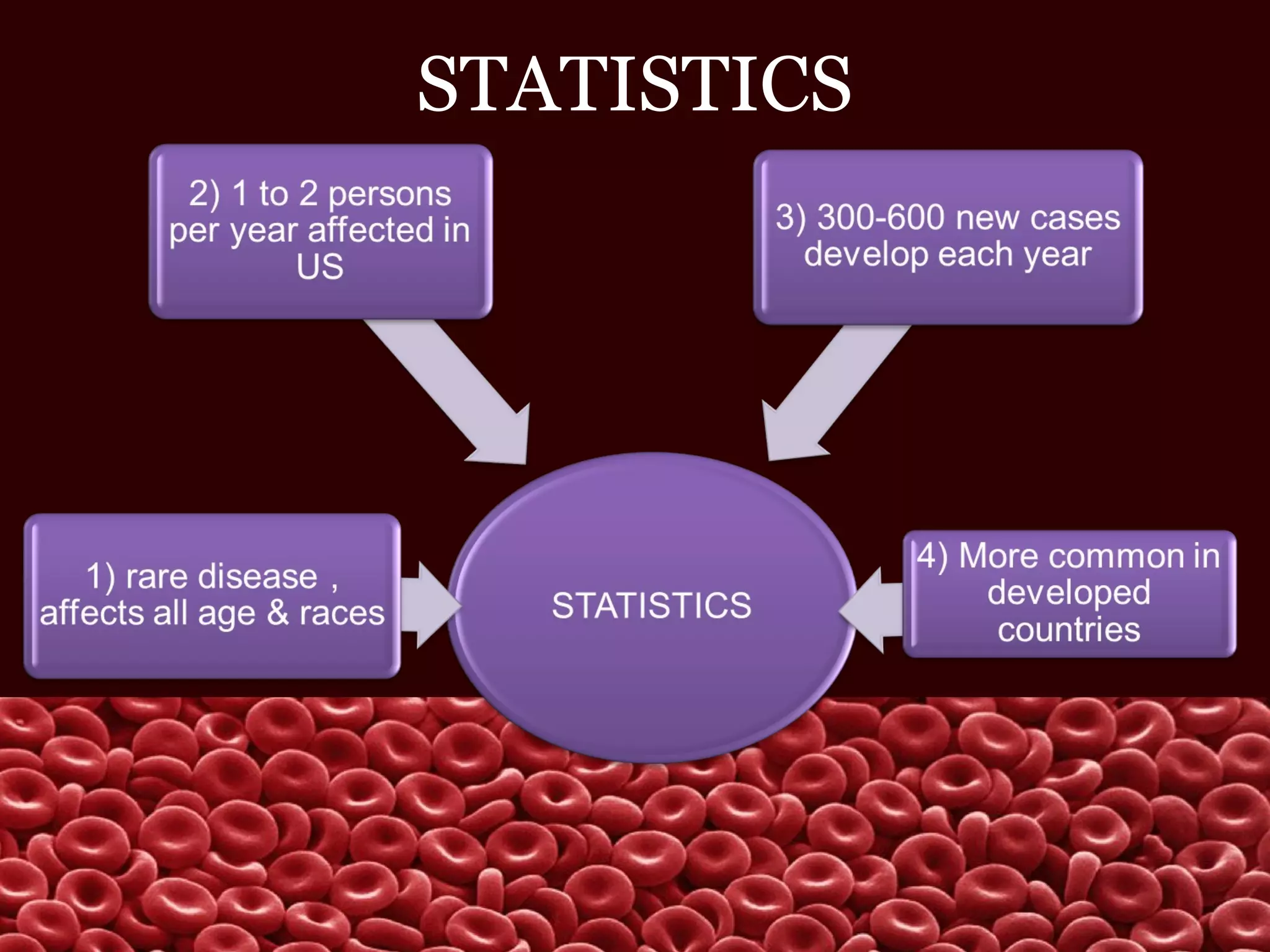 STATISTICS

2) 1 to 2 persons per year affected in US

3) 300-600 new cases develop each year

1) rare disease , affects all age & races

STATISTICS

4) More common in developed countries